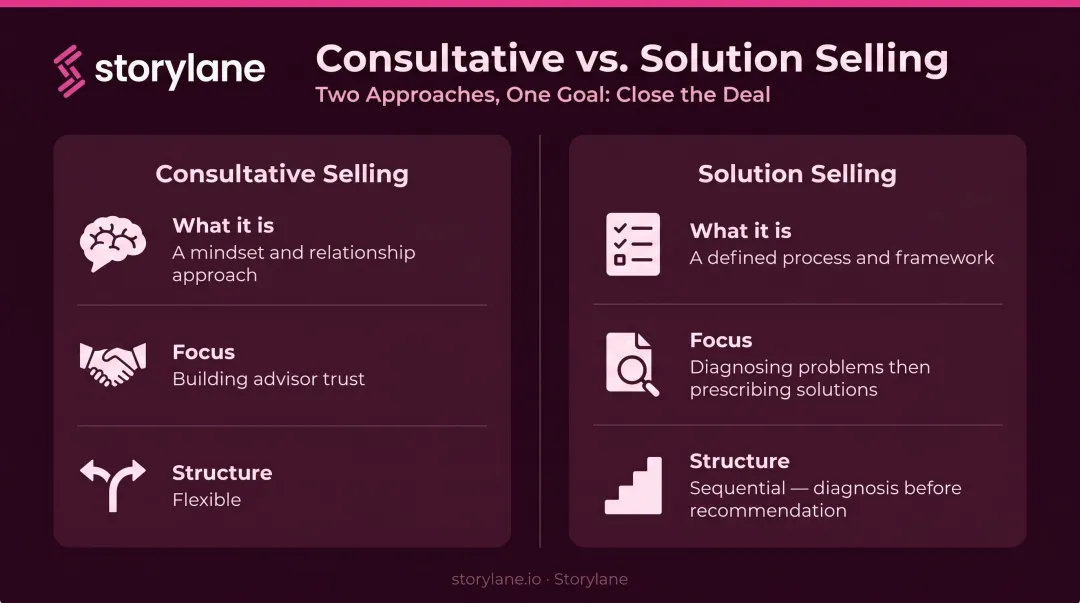 storylane

Consultative vs. Solution Selling

Two Approaches, One Goal: Close the Deal

Consultative Selling

What it is
A mindset and relationship approach

Focus
Building advisor trust

Structure
Flexible

Solution Selling

What it is
A defined process and framework

Focus
Diagnosing problems then prescribing solutions

Structure
Sequential — diagnosis before recommendation

storylane.io · Storylane